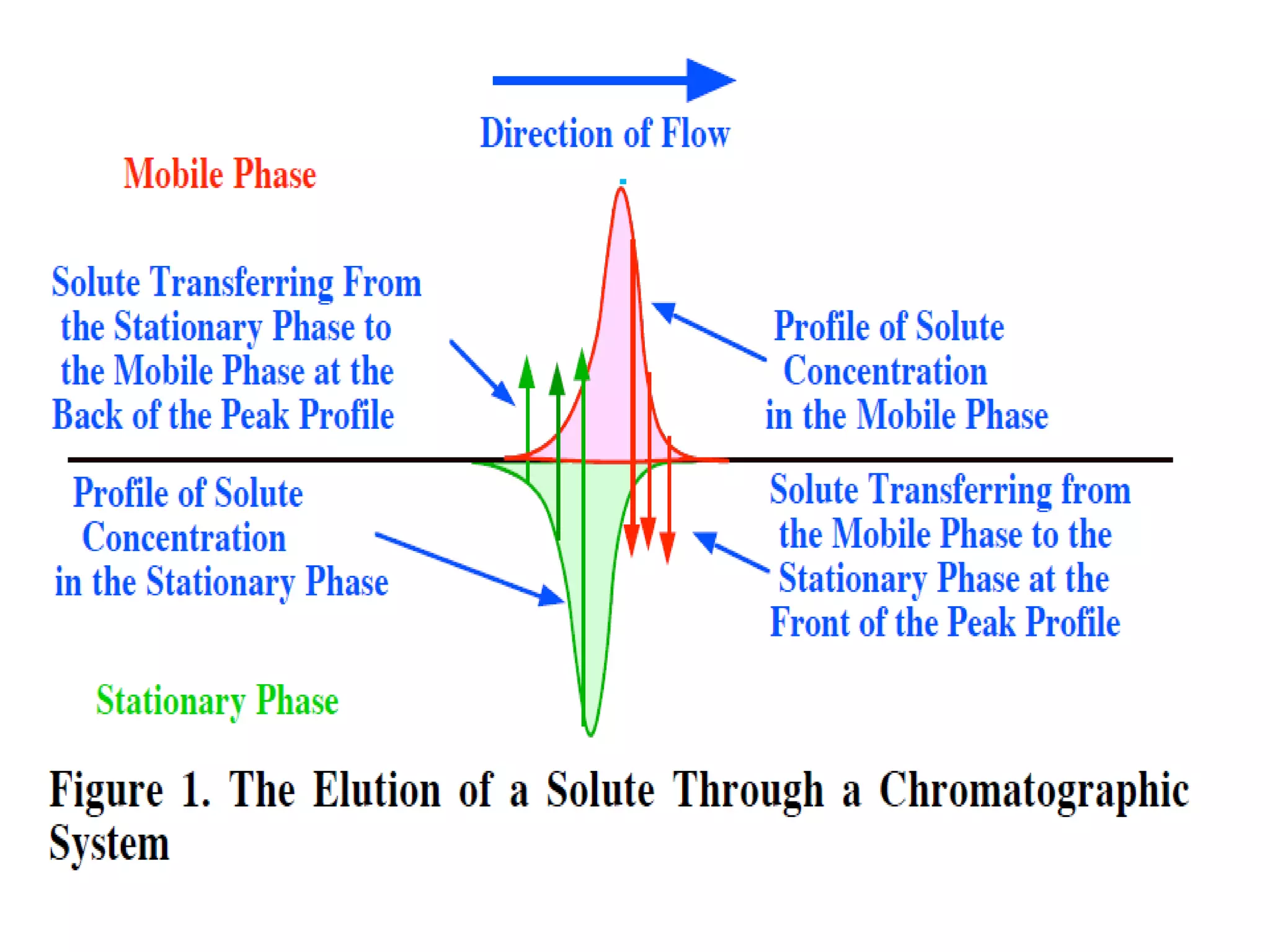 Direction of Flow

Mobile Phase

Solute Transferring From the Stationary Phase to the Mobile Phase at the Back of the Peak Profile

Profile of Solute Concentration in the Mobile Phase

Profile of Solute Concentration in the Stationary Phase

Solute Transferring from the Mobile Phase to the Stationary Phase at the Front of the Peak Profile

Stationary Phase

Figure 1. The Elution of a Solute Through a Chromatographic System